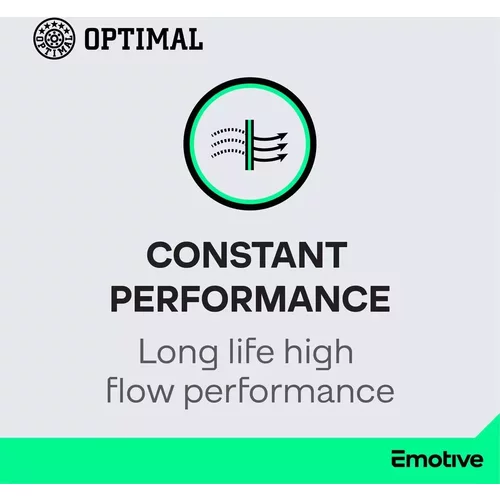 OPTIMAL

OPTIMAL

CONSTANT PERFORMANCE

Long life high flow performance

Emotive